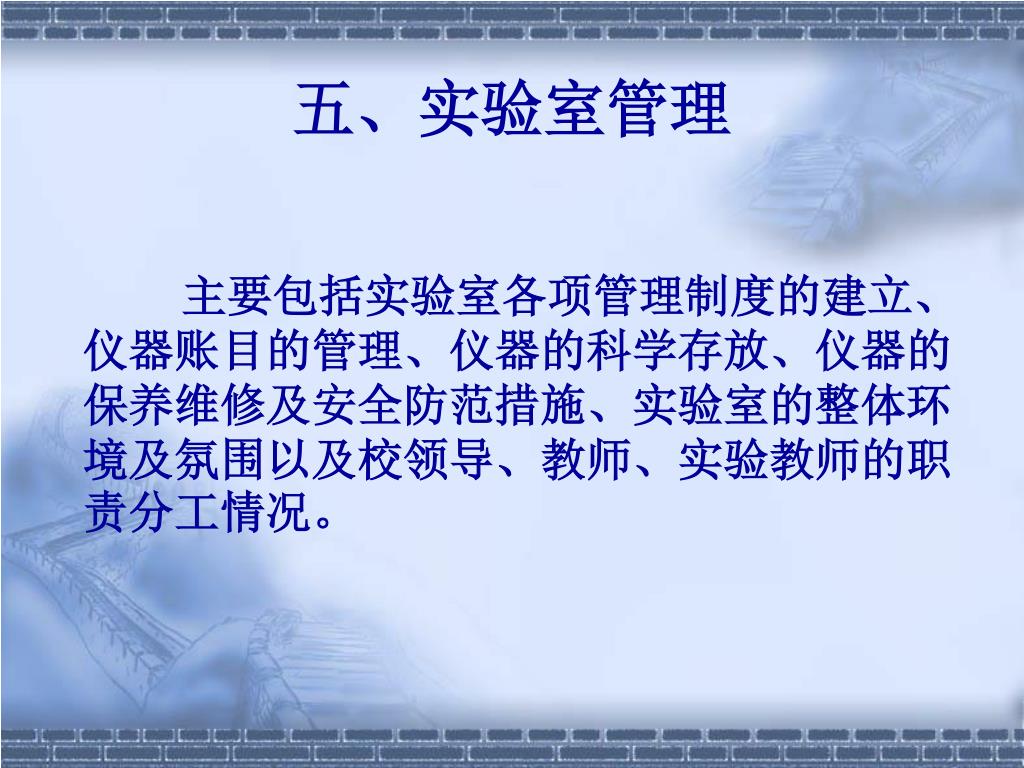 五、实验室管理

主要包括实验室各项管理制度的建立、仪器账目的管理、仪器的科学存放、仪器的保养维修及安全防范措施、实验室的整体环境及氛围以及校领导、教师、实验教师的职责分工情况。